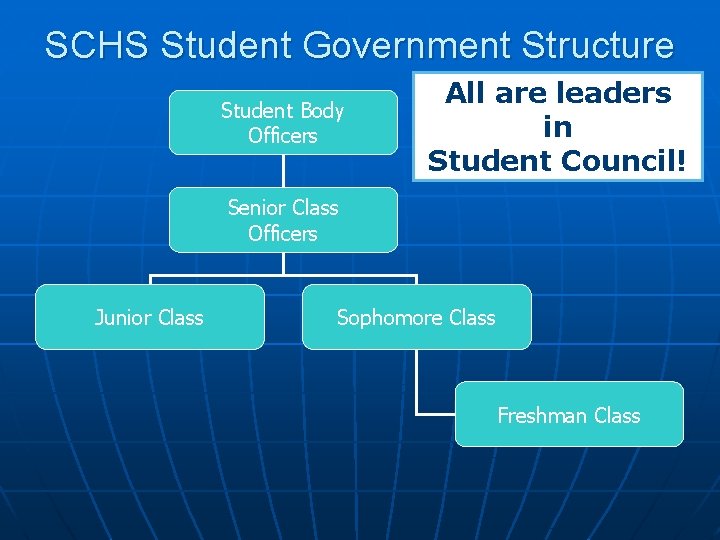 SCHS Student Government Structure

All are leaders in Student Council!

Student Body Officers

Senior Class Officers

Junior Class

Sophomore Class

Freshman Class